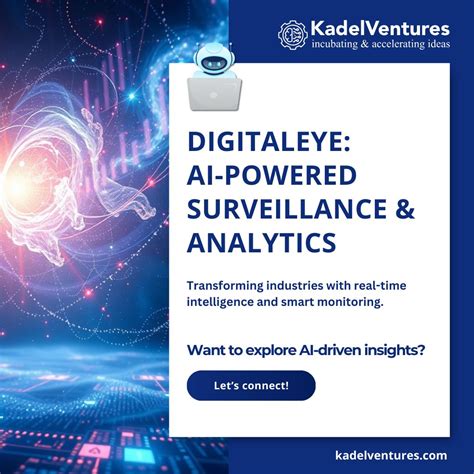 KadelVentures
incubating & accelerating ideas

DIGITALEYE: AI-POWERED SURVEILLANCE & ANALYTICS

Transforming industries with real-time intelligence and smart monitoring.

Want to explore AI-driven insights?

Let's connect!

kadelventures.com